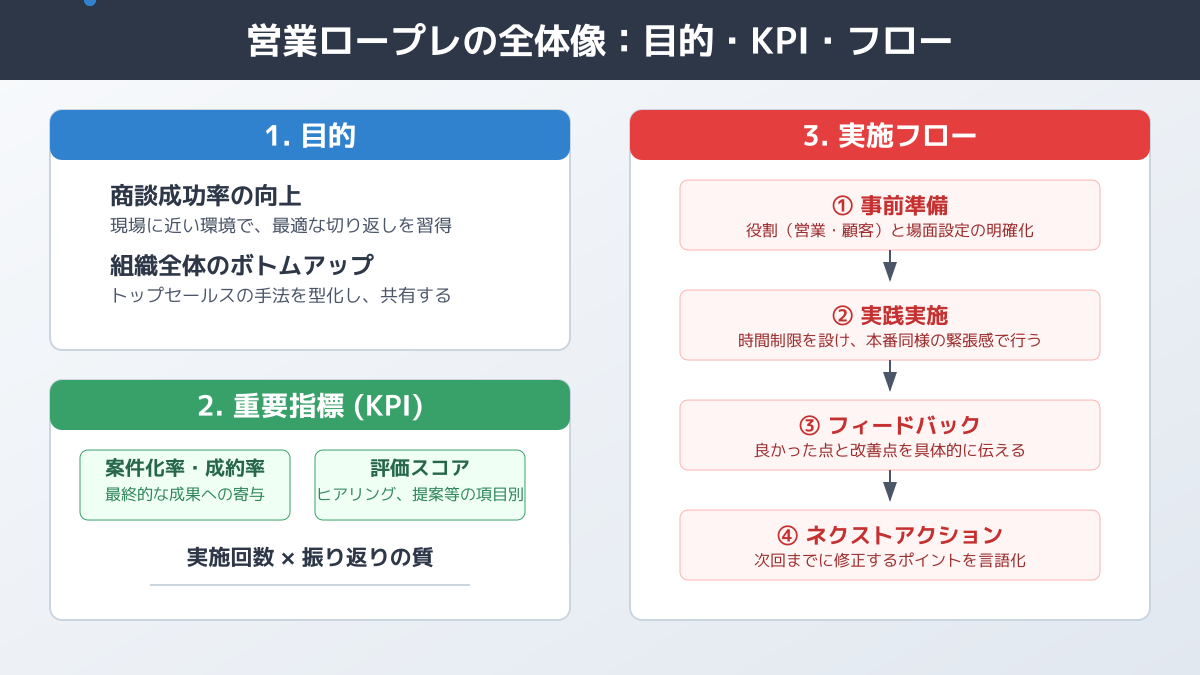 営業ロープレの全体像：目的・KPI・フロー

1. 目的

商談成功率の向上
現場に近い環境で、最適な切り返しを習得

組織全体のボトムアップ
トップセールスの手法を型化し、共有する

2. 重要指標 (KPI)

案件化率・成約率
最終的な成果への寄与

評価スコア
ヒアリング、提案等の項目別

実施回数 × 振り返りの質

3. 実施フロー

① 事前準備
役割（営業・顧客）と場面設定の明確化

② 実践実施
時間制限を設け、本番同様の緊張感で行う

③ フィードバック
良かった点と改善点を具体的に伝える

④ ネクストアクション
次回までに修正するポイントを言語化